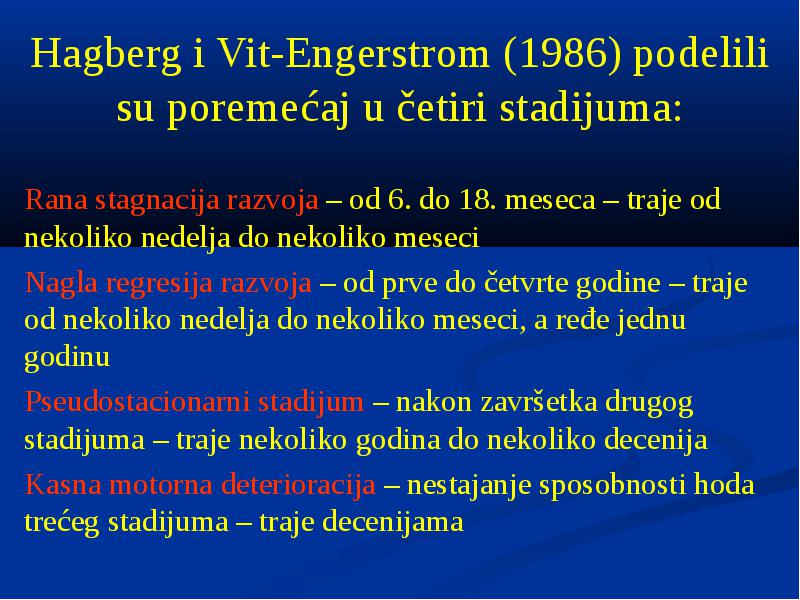 Hagberg i Vit-Engerstrom (1986) podelili su poremećaj u četiri stadijuma:

Rana stagnacija razvoja – od 6. do 18. meseca – traje od nekoliko nedelja do nekoliko meseci

Nagla regresija razvoja – od prve do četvrte godine – traje od nekoliko nedelja do nekoliko meseci, a ređe jednu godinu

Pseudostacionarni stadijum – nakon završetka drugog stadijuma – traje nekoliko godina do nekoliko decenija

Kasna motorna deterioracija – nestajanje sposobnosti hoda trećeg stadijuma – traje decenijama